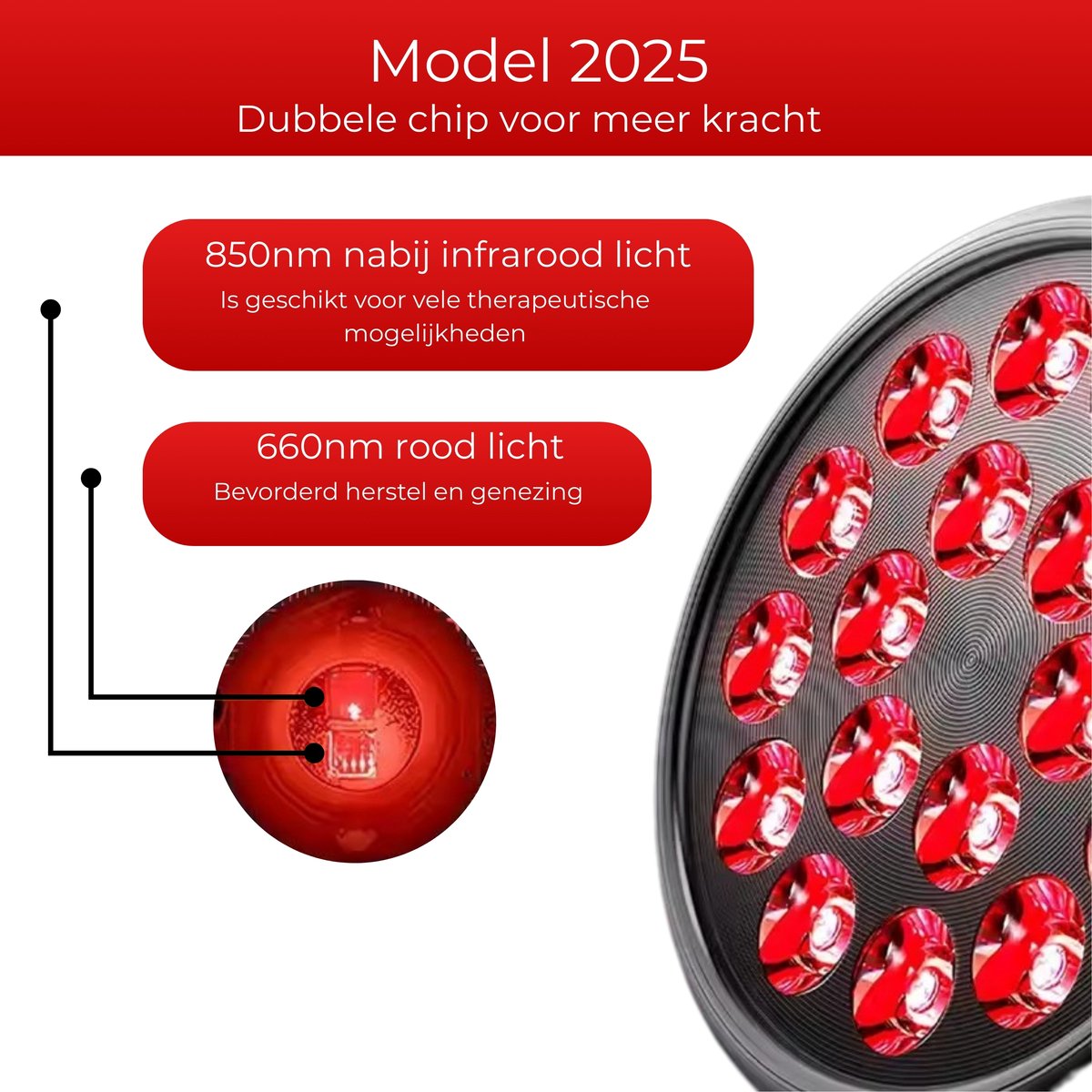 Model 2025
Dubbele chip voor meer kracht

850nm nabij infrarood licht
Is geschikt voor vele therapeutische mogelijkheden

660nm rood licht
Bevorderd herstel en genezing